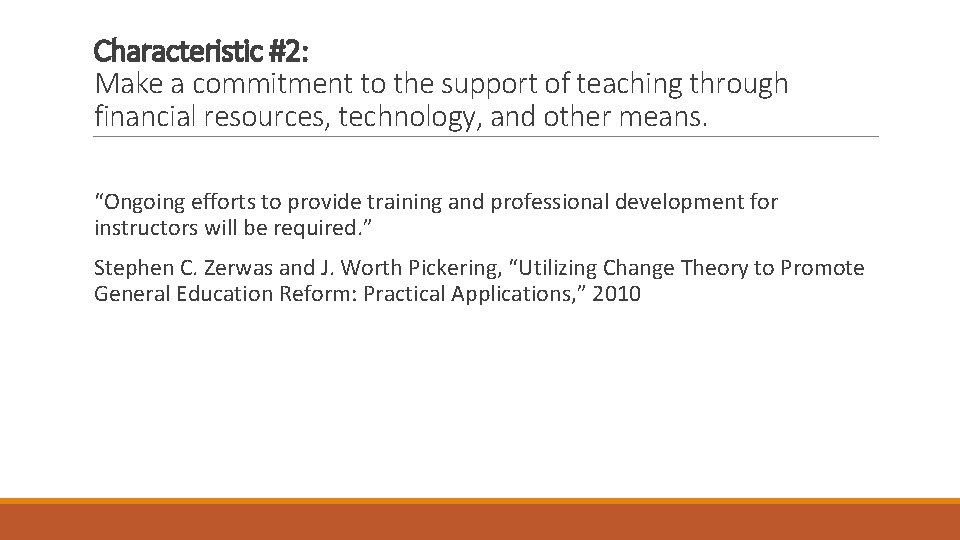 Characteristic #2:
Make a commitment to the support of teaching through financial resources, technology, and other means.

“Ongoing efforts to provide training and professional development for instructors will be required.”

Stephen C. Zerwas and J. Worth Pickering, “Utilizing Change Theory to Promote General Education Reform: Practical Applications,” 2010